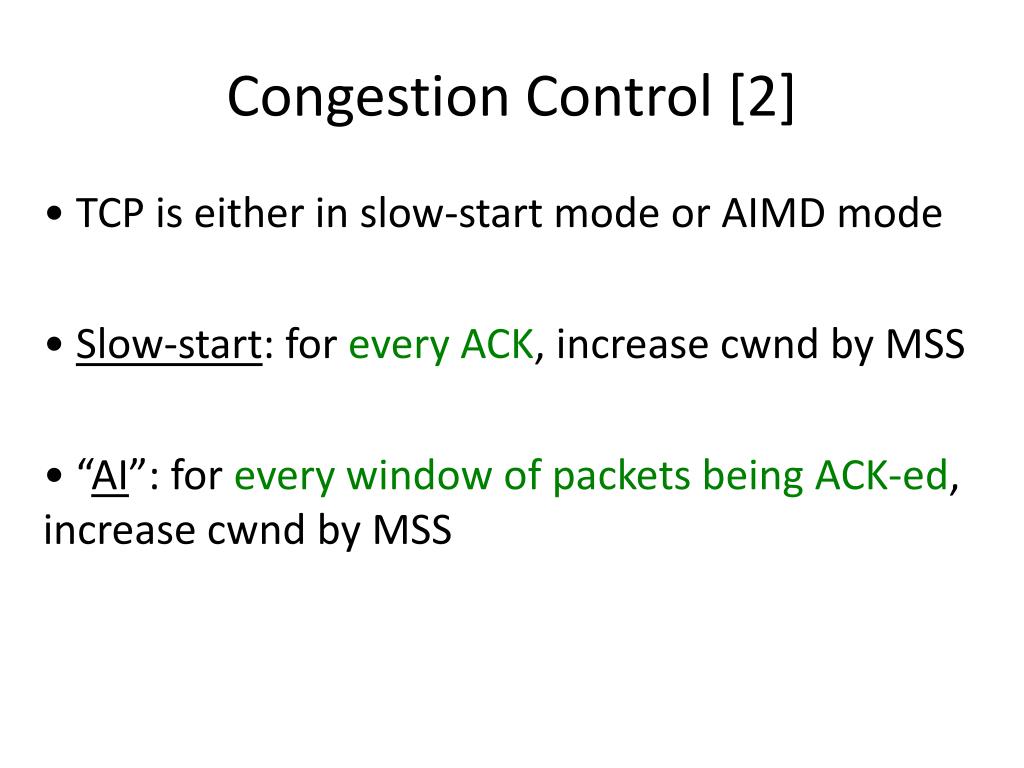 Congestion Control [2]

• TCP is either in slow-start mode or AIMD mode

• Slow-start: for every ACK, increase cwnd by MSS

• “AI”: for every window of packets being ACK-ed, increase cwnd by MSS